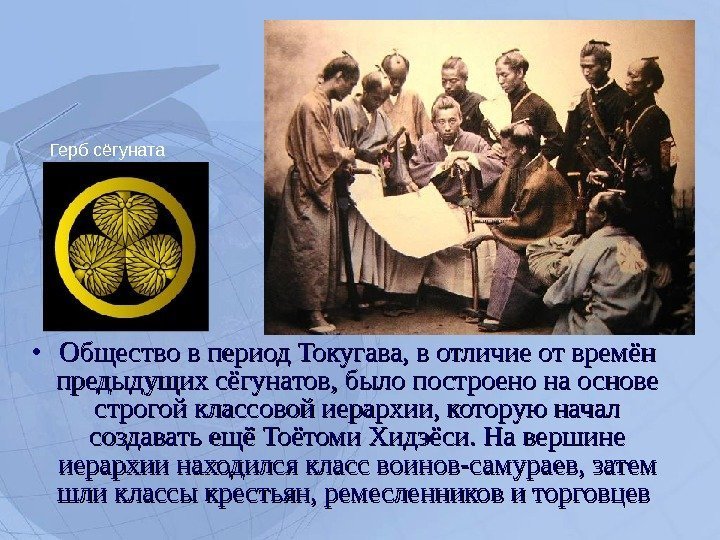 Герб сёгуната

• Общество в период Токугава, в отличие от времён предыдущих сёгунатов, было построено на основе строгой классовой иерархии, которую начал создавать ещё Тоётоми Хидэёси. На вершине иерархии находился класс воинов-самураев, затем шли классы крестьян, ремесленников и торговцев